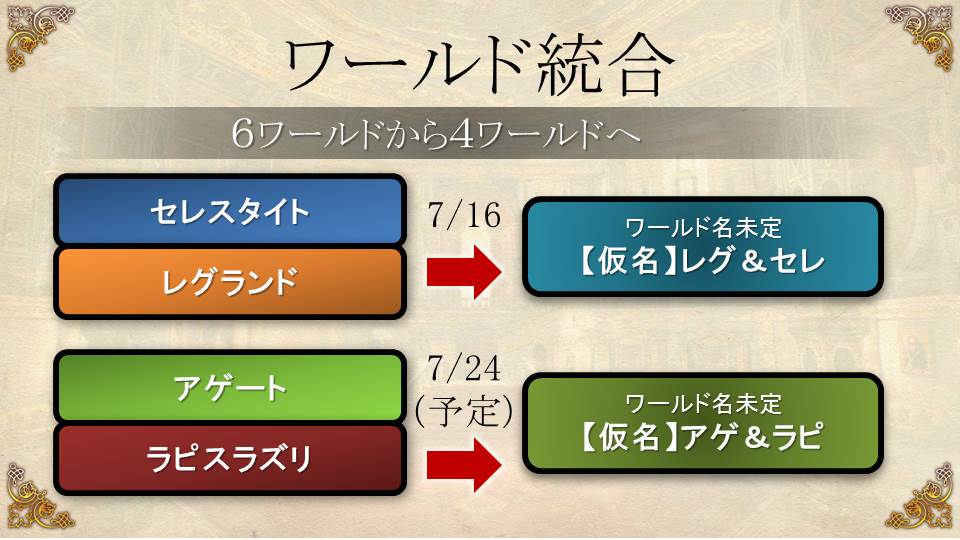 ワールド統合

6ワールドから4ワールドへ

セレスタイト

レグランド

7/16

ワールド名未定
【仮名】レグ＆セレ

アゲート

ラピスラズリ

7/24
（予定）

ワールド名未定
【仮名】アゲ＆ラピ